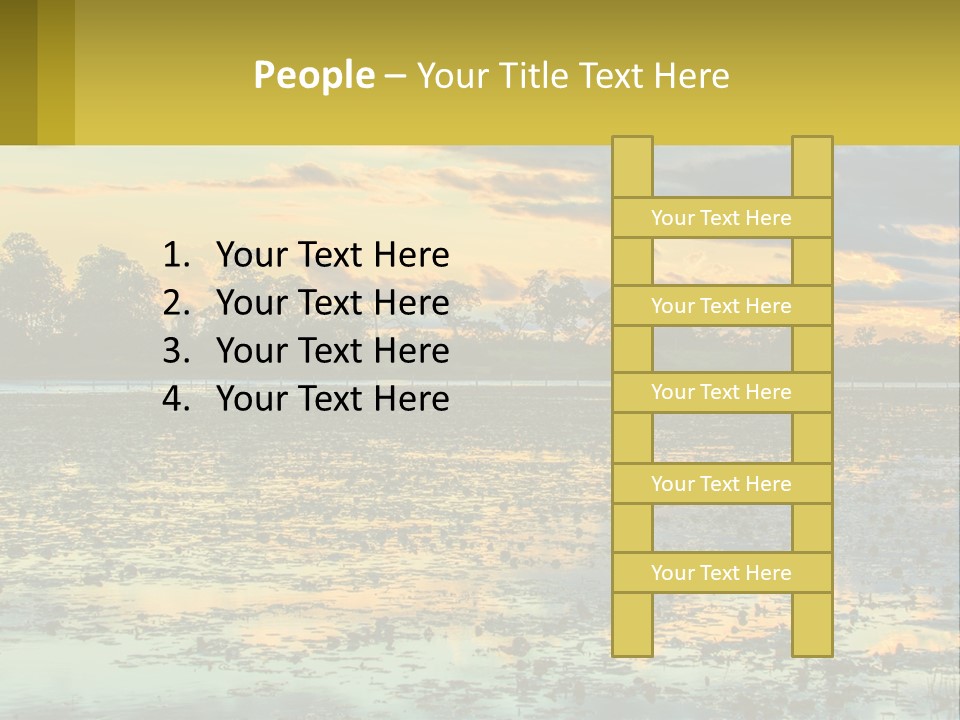 People – Your Title Text Here

1. Your Text Here
2. Your Text Here
3. Your Text Here
4. Your Text Here

Your Text Here

Your Text Here

Your Text Here

Your Text Here

Your Text Here